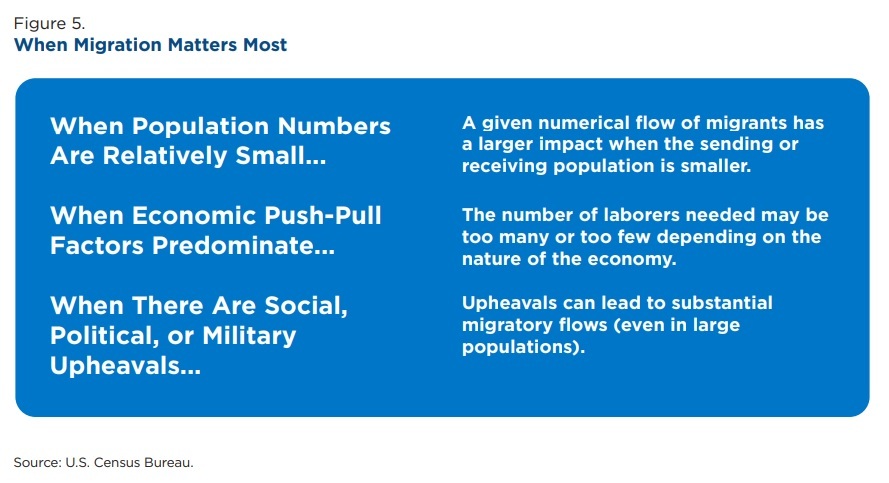 Figure 5.
When Migration Matters Most

When Population Numbers Are Relatively Small...

A given numerical flow of migrants has a larger impact when the sending or receiving population is smaller.

When Economic Push-Pull Factors Predominate...

The number of laborers needed may be too many or too few depending on the nature of the economy.

When There Are Social, Political, or Military Upheavals...

Upheavals can lead to substantial migratory flows (even in large populations).

Source: U.S. Census Bureau.